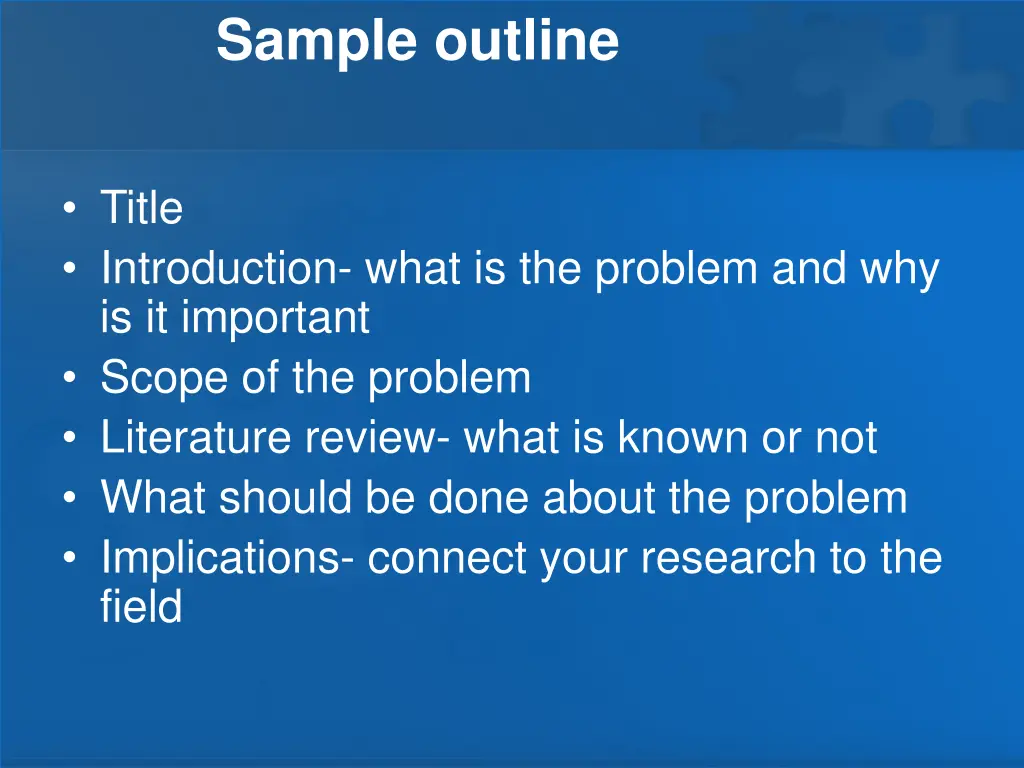 Sample outline

• Title
• Introduction- what is the problem and why is it important
• Scope of the problem
• Literature review- what is known or not
• What should be done about the problem
• Implications- connect your research to the field